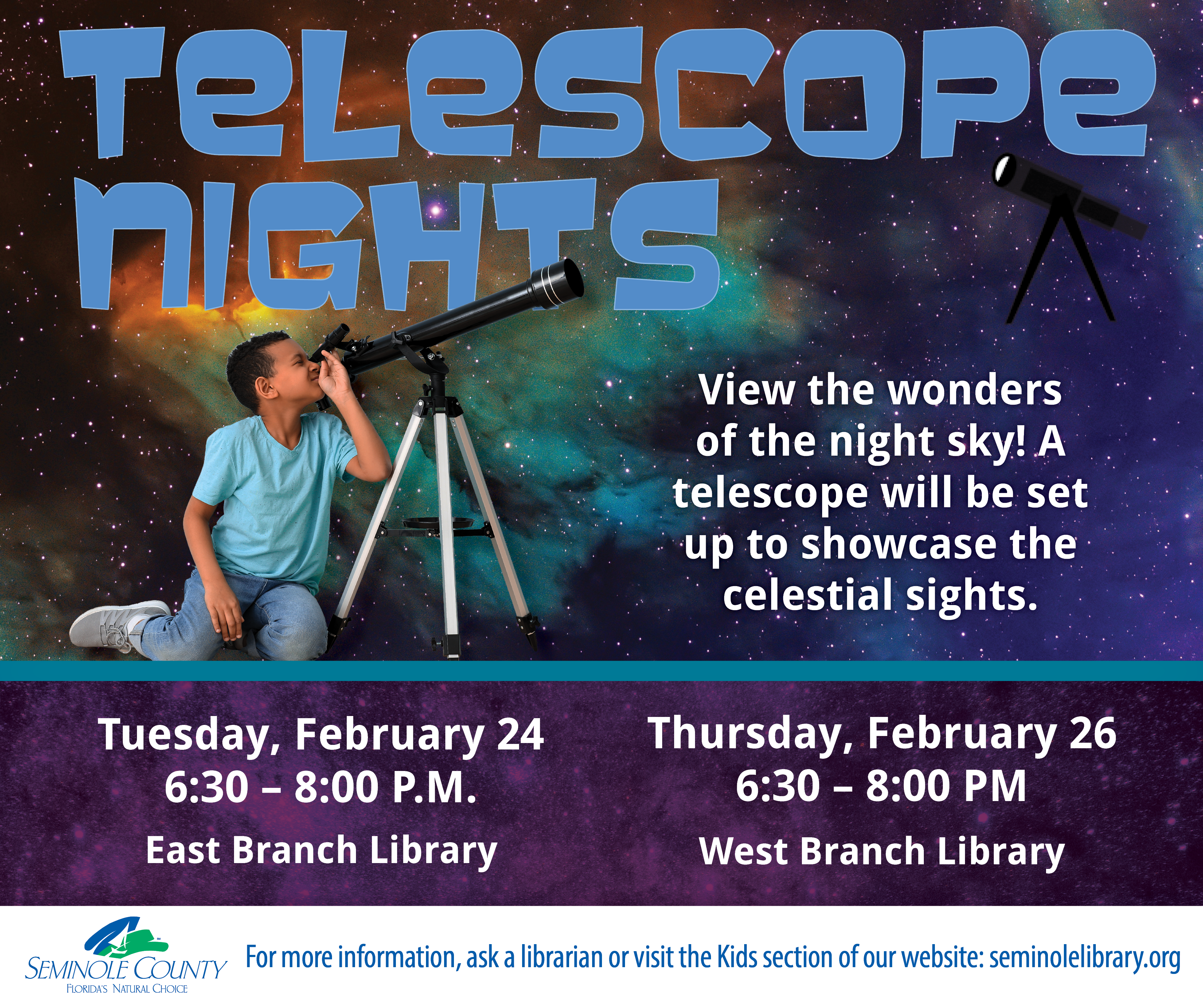 TELESCOPE NIGHTS

View the wonders of the night sky! A telescope will be set up to showcase the celestial sights.

Tuesday, February 24
6:30 – 8:00 P.M.
East Branch Library

Thursday, February 26
6:30 – 8:00 PM
West Branch Library

SEMINOLE COUNTY
FLORIDA'S NATURAL CHOICE

For more information, ask a librarian or visit the Kids section of our website: seminolelibrary.org